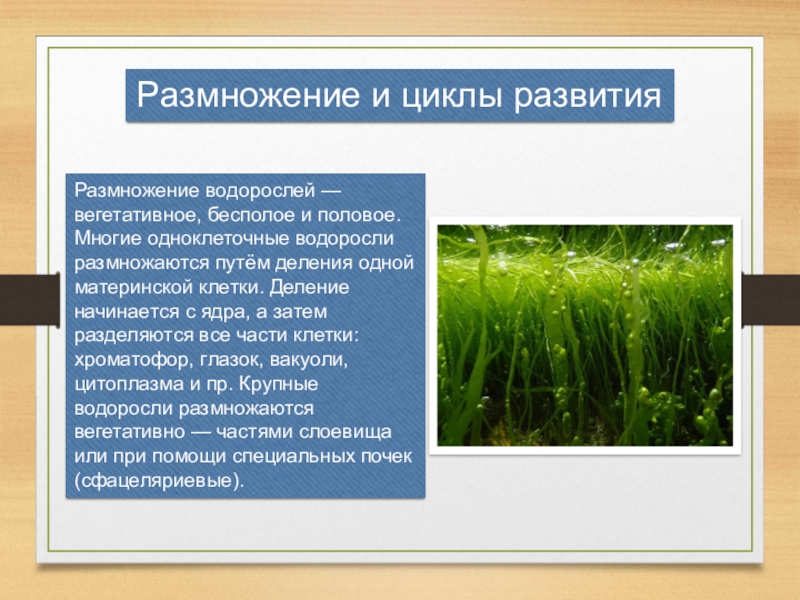 Размножение и циклы развития

Размножение водорослей — вегетативное, бесполое и половое. Многие одноклеточные водоросли размножаются путём деления одной материнской клетки. Деление начинается с ядра, а затем разделяются все части клетки: хроматофор, глазок, вакуоли, цитоплазма и пр. Крупные водоросли размножаются вегетативно — частями слоевища или при помощи специальных почек (сфацеляриевые).